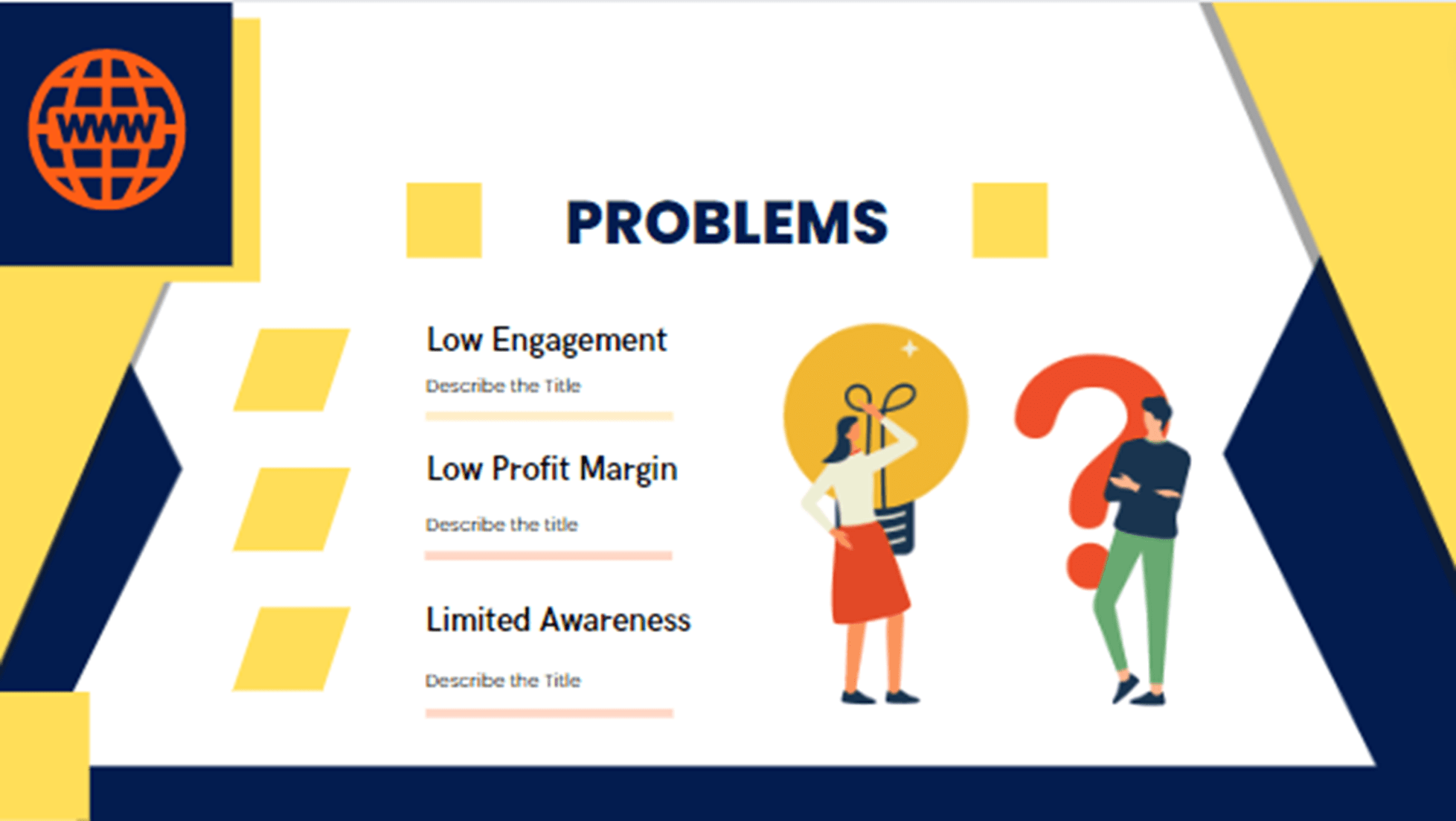 WWW

PROBLEMS

Low Engagement

Describe the Title

Low Profit Margin

Describe the title

Limited Awareness

Describe the Title